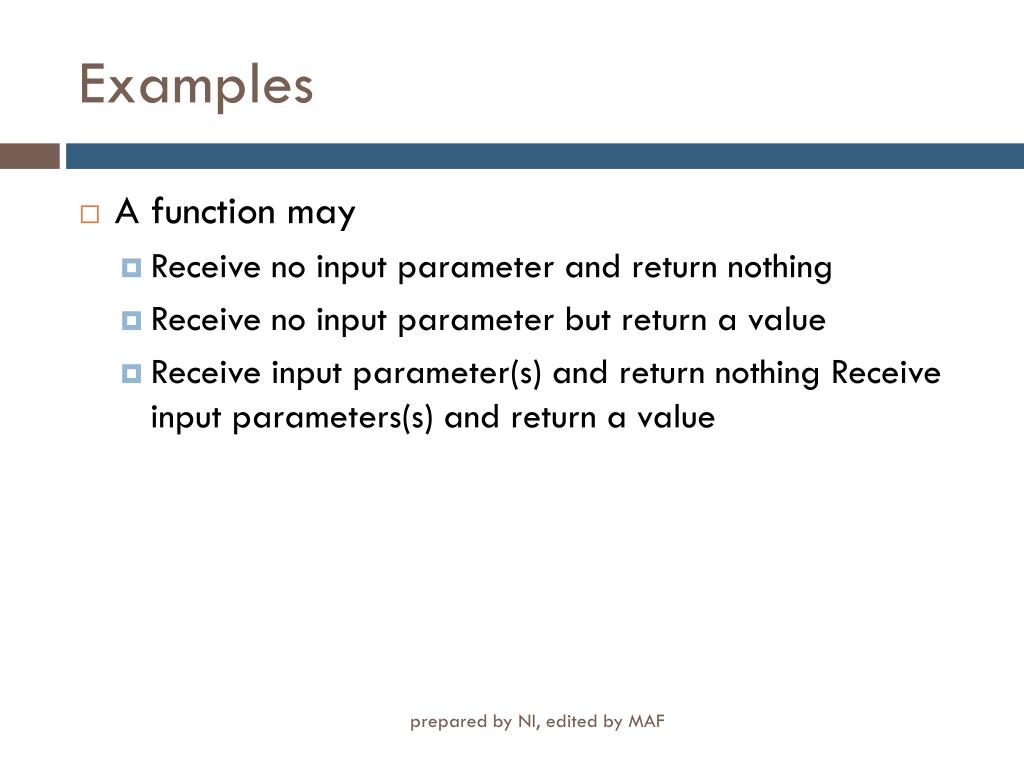 Examples

A function may

Receive no input parameter and return nothing

Receive no input parameter but return a value

Receive input parameter(s) and return nothing Receive input parameters(s) and return a value

prepared by NI, edited by MAF